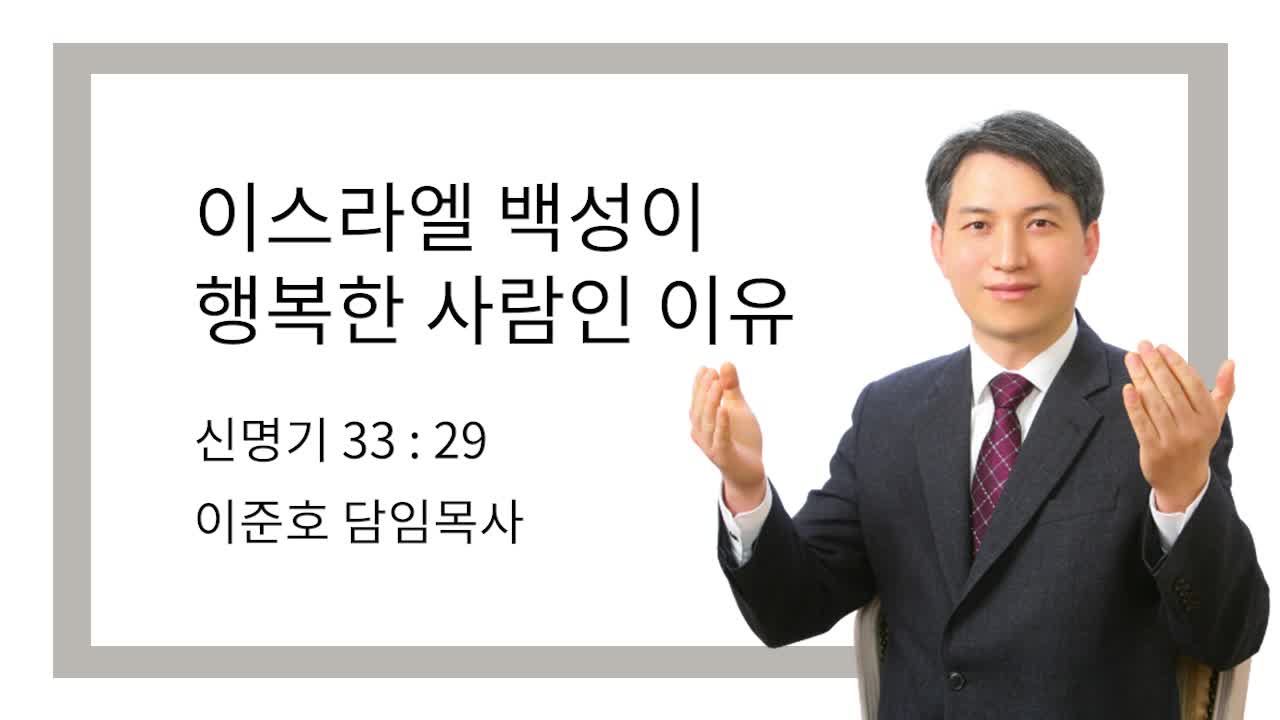 이스라엘 백성이
행복한 사람인 이유

신명기 33 : 29

이준호 담임목사